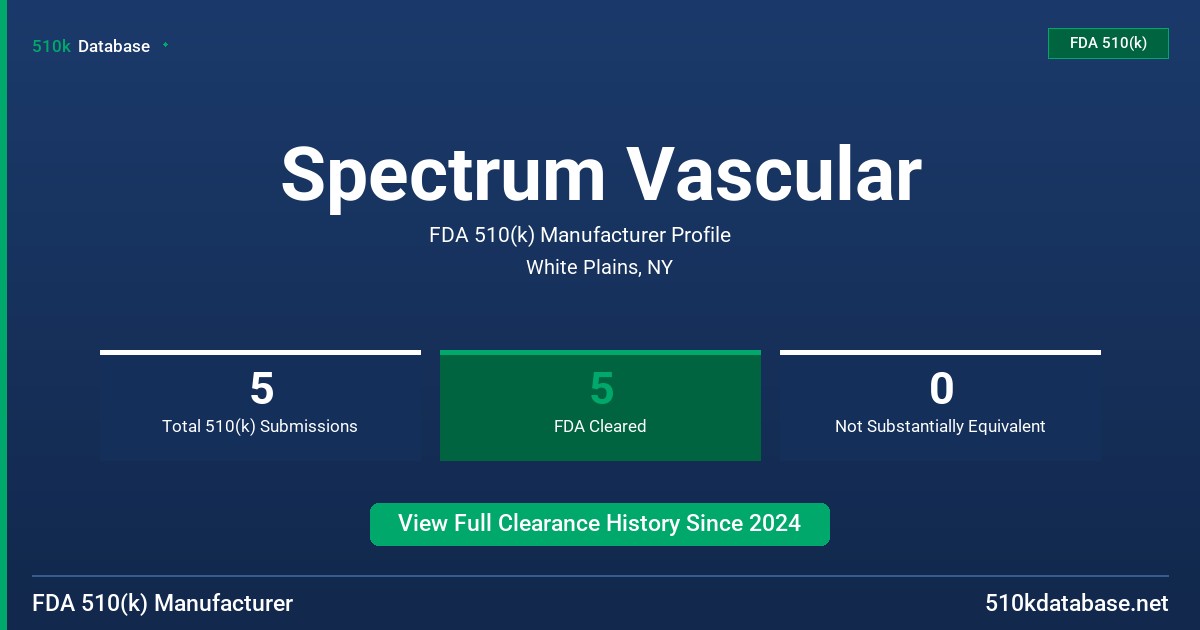 510k Database

FDA 510(k)

Spectrum Vascular

FDA 510(k) Manufacturer Profile

White Plains, NY

5
Total 510(k) Submissions

5
FDA Cleared

0
Not Substantially Equivalent

View Full Clearance History Since 2024

FDA 510(k) Manufacturer

510kdatabase.net